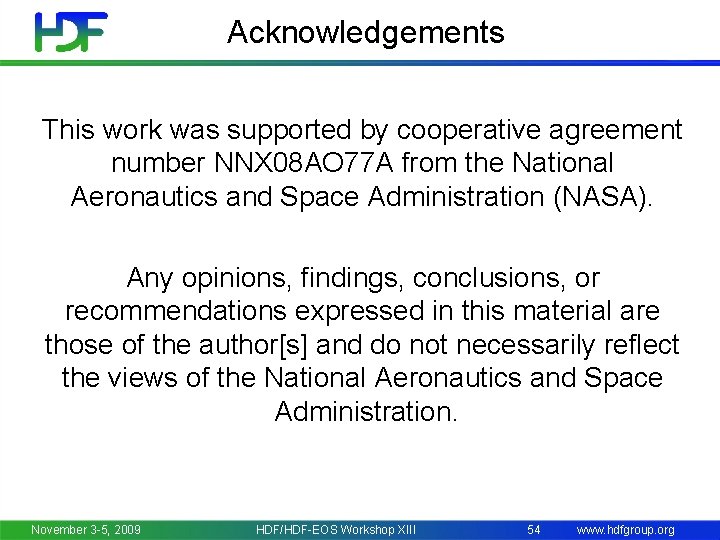 HDF

Acknowledgements

This work was supported by cooperative agreement number NNX08AO77A from the National Aeronautics and Space Administration (NASA).

Any opinions, findings, conclusions, or recommendations expressed in this material are those of the author[s] and do not necessarily reflect the views of the National Aeronautics and Space Administration.

November 3-5, 2009 HDF/HDF-EOS Workshop XIII 54 www.hdfgroup.org